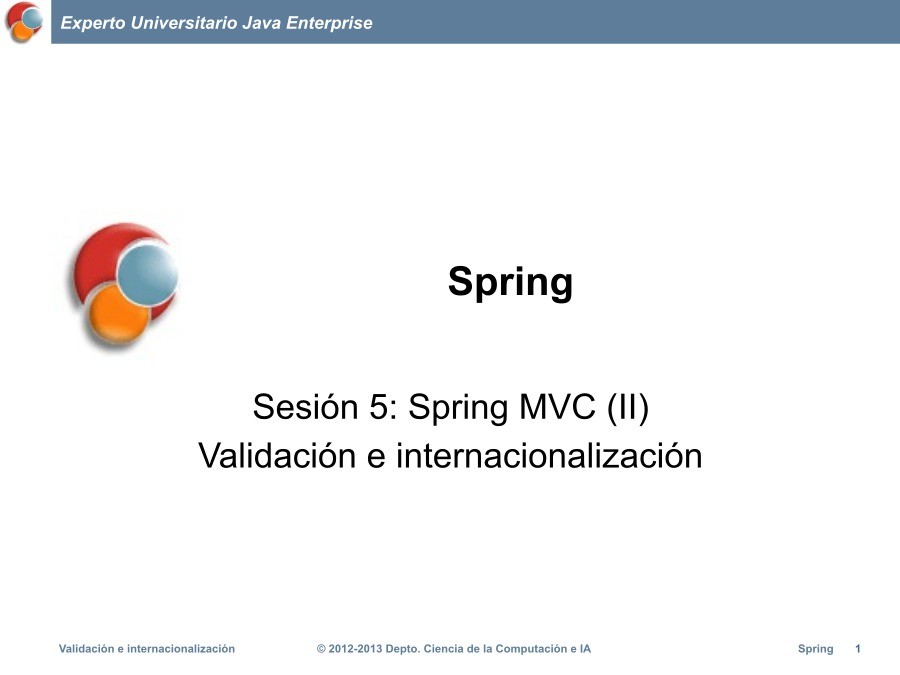 Experto Universitario Java Enterprise

Spring

Sesión 5: Spring MVC (II)
Validación e internacionalización

Validación e internacionalización © 2012-2013 Depto. Ciencia de la Computación e IA Spring 1